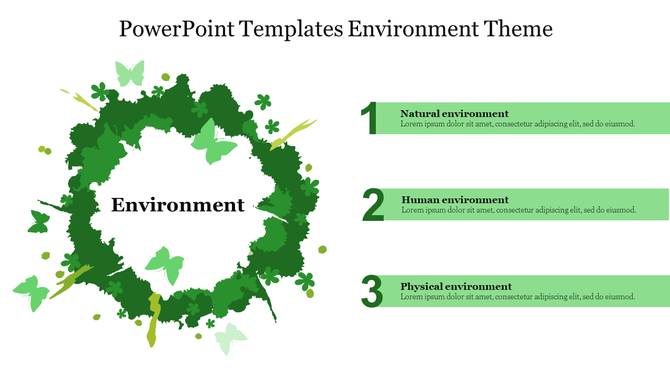 PowerPoint Templates Environment Theme

Environment

1
Natural environment
Lorem ipsum dolor sit amet, consectetur adipiscing elit, sed do eiusmod.

2
Human environment
Lorem ipsum dolor sit amet, consectetur adipiscing elit, sed do eiusmod.

3
Physical environment
Lorem ipsum dolor sit amet, consectetur adipiscing elit, sed do eiusmod.